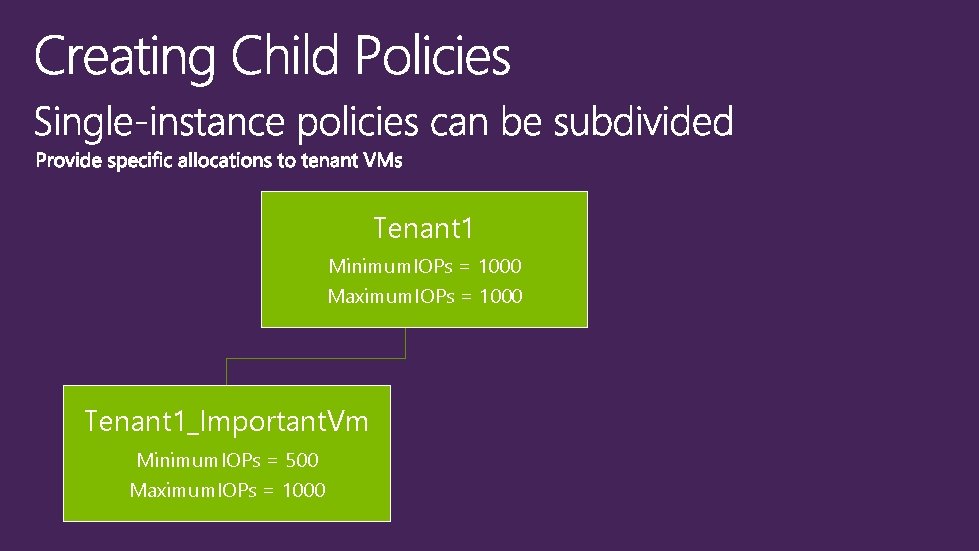 Creating Child Policies

Single-instance policies can be subdivided

Provide specific allocations to tenant VMs

Tenant1

MinimumIOPs = 1000

MaximumIOPs = 1000

Tenant1_ImportantVm

MinimumIOPs = 500

MaximumIOPs = 1000